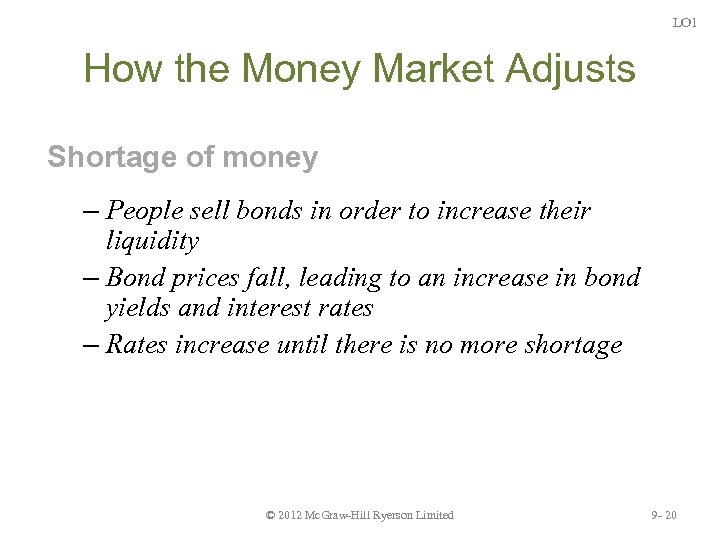 LO1

How the Money Market Adjusts

Shortage of money

– People sell bonds in order to increase their liquidity

– Bond prices fall, leading to an increase in bond yields and interest rates

– Rates increase until there is no more shortage

© 2012 McGraw-Hill Ryerson Limited

9- 20